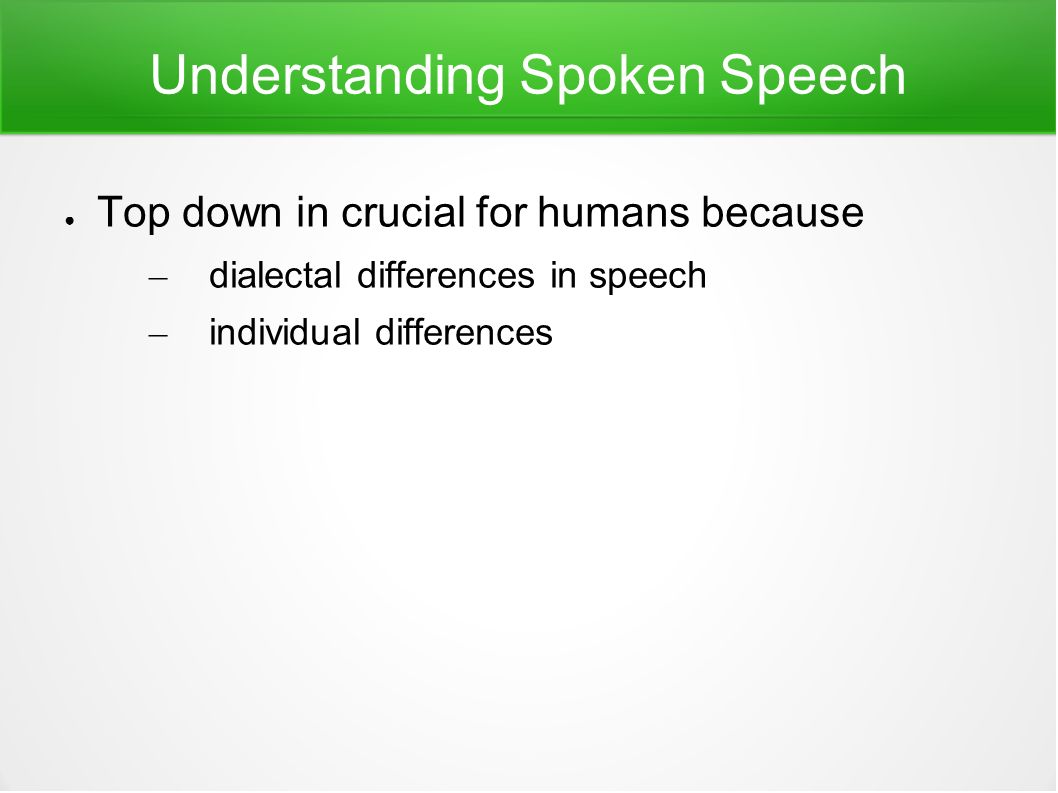 Understanding Spoken Speech

● Top down in crucial for humans because

– dialectal differences in speech

– individual differences